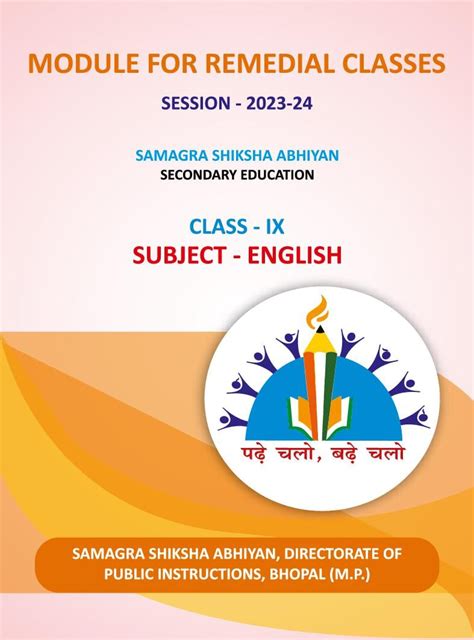 MODULE FOR REMEDIAL CLASSES

SESSION - 2023-24

SAMAGRA SHIKSHA ABHIYAN
SECONDARY EDUCATION

CLASS - IX
SUBJECT - ENGLISH

पढ़े चलो, बढ़े चलो

SAMAGRA SHIKSHA ABHIYAN, DIRECTORATE OF PUBLIC INSTRUCTIONS, BHOPAL (M.P.)